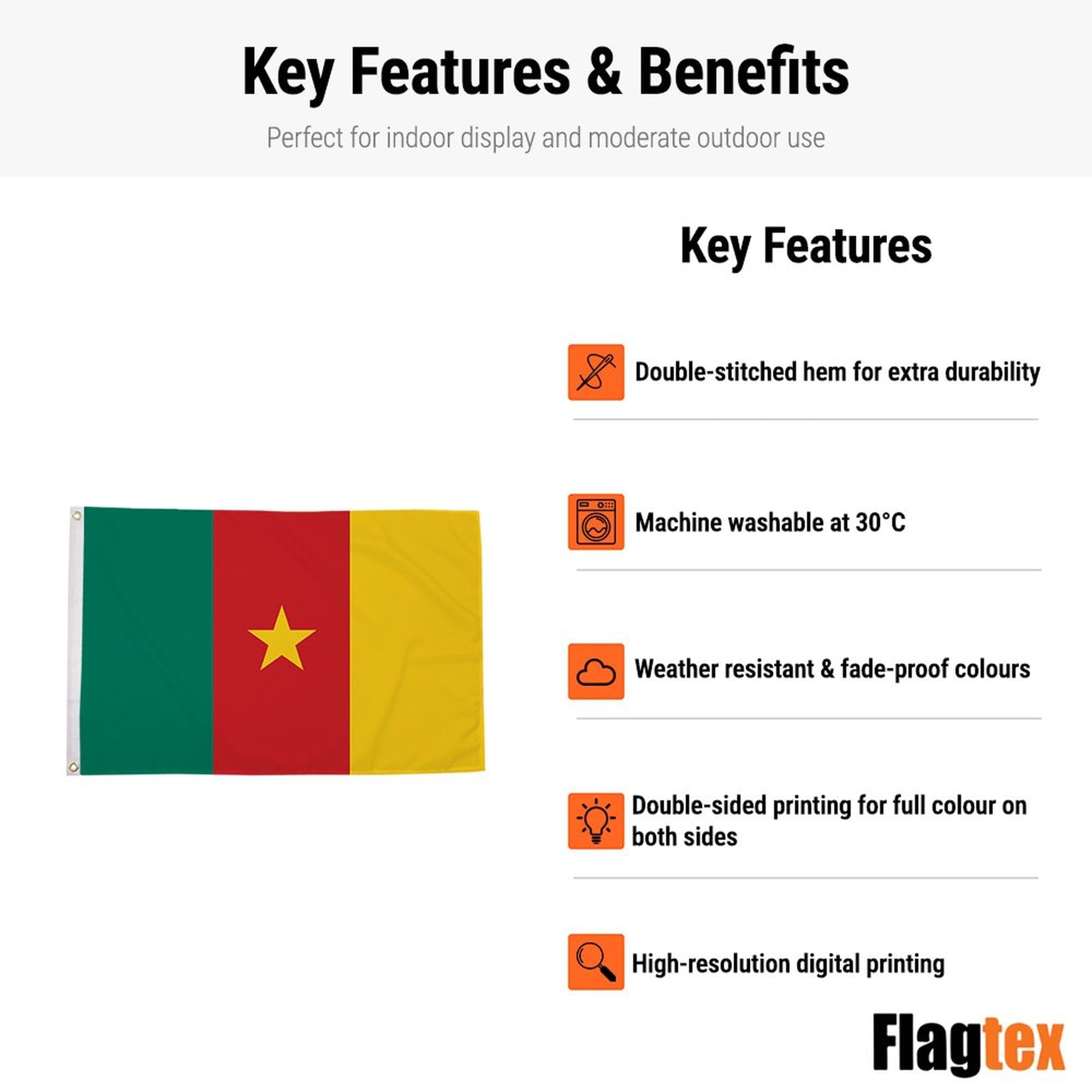 Key Features & Benefits

Perfect for indoor display and moderate outdoor use

Key Features

Double-stitched hem for extra durability

Machine washable at 30°C

Weather resistant & fade-proof colours

Double-sided printing for full colour on both sides

High-resolution digital printing

Flagtex